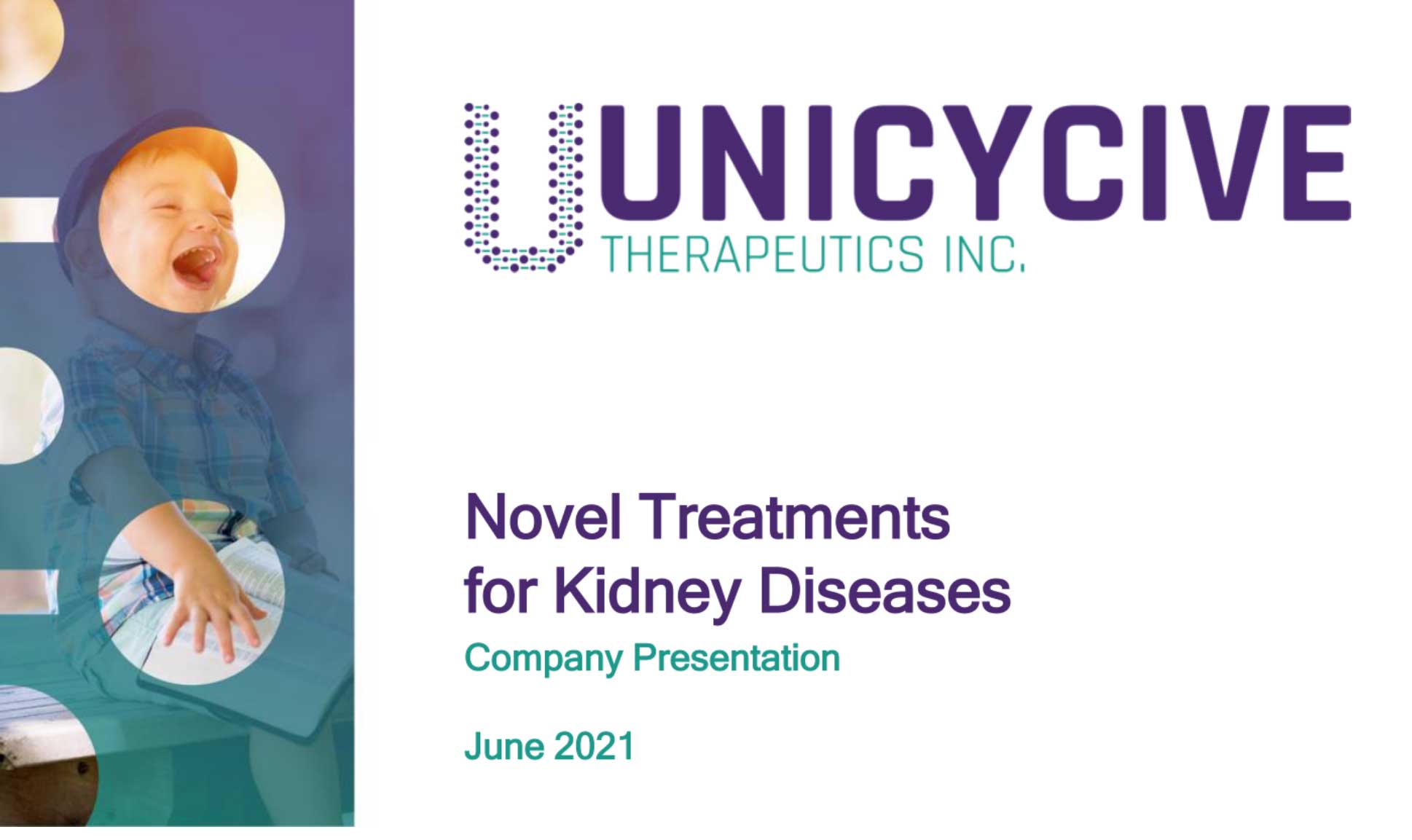 UNICYCIVE
THERAPEUTICS INC.

Novel Treatments for Kidney Diseases
Company Presentation

June 2021